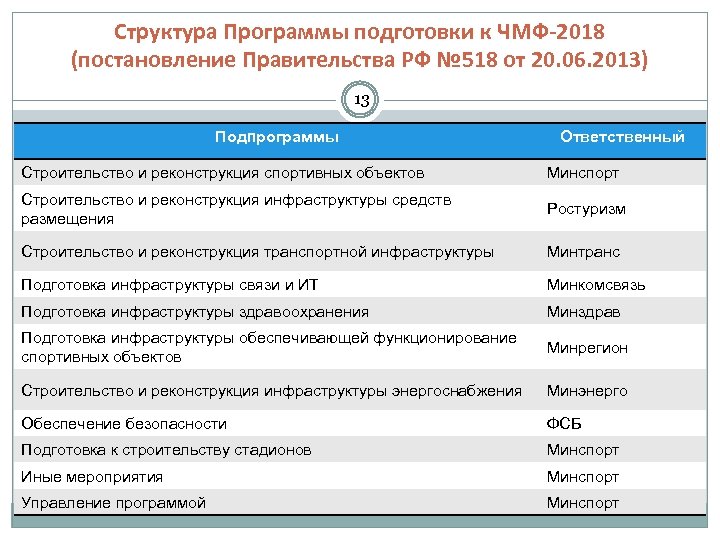 Структура Программы подготовки к ЧМФ-2018 (постановление Правительства РФ №518 от 20.06.2013)

13

| Подпрограммы | Ответственный |
|---|---|
| Строительство и реконструкция спортивных объектов | Минспорт |
| Строительство и реконструкция инфраструктуры средств размещения | Ростуризм |
| Строительство и реконструкция транспортной инфраструктуры | Минтранс |
| Подготовка инфраструктуры связи и ИТ | Минкомсвязь |
| Подготовка инфраструктуры здравоохранения | Минздрав |
| Подготовка инфраструктуры обеспечивающей функционирование спортивных объектов | Минрегион |
| Строительство и реконструкция инфраструктуры энергоснабжения | Минэнерго |
| Обеспечение безопасности | ФСБ |
| Подготовка к строительству стадионов | Минспорт |
| Иные мероприятия | Минспорт |
| Управление программой | Минспорт |